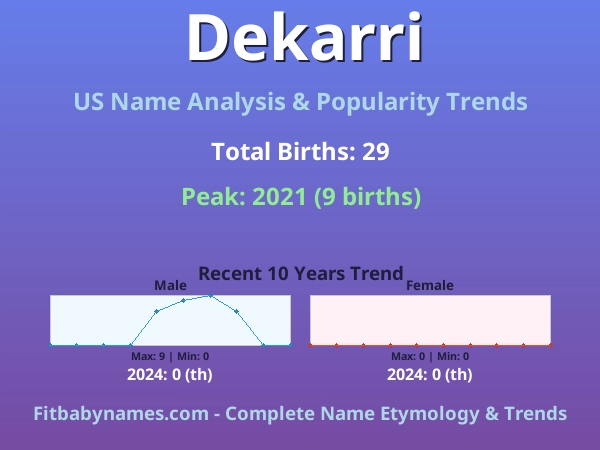 Dekarri

US Name Analysis & Popularity Trends

Total Births: 29

Peak: 2021 (9 births)

Recent 10 Years Trend

Male

Max: 9 | Min: 0

2024: 0 (th)

Female

Max: 0 | Min: 0

2024: 0 (th)

Fitbabynames.com - Complete Name Etymology & Trends